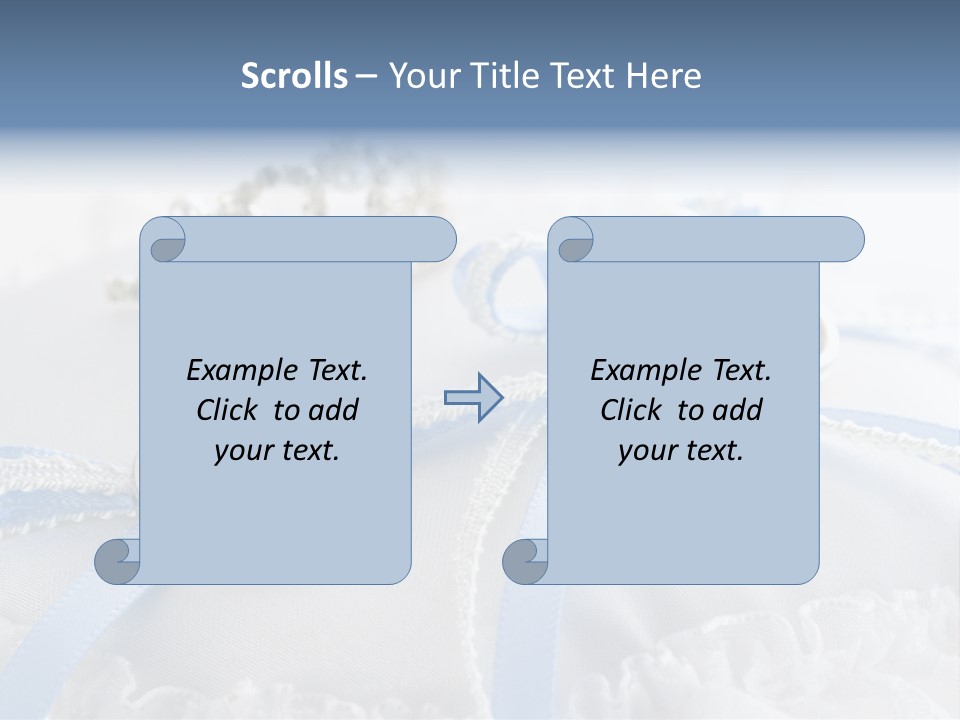 Scrolls – Your Title Text Here

Example Text. Click to add your text.

Example Text. Click to add your text.